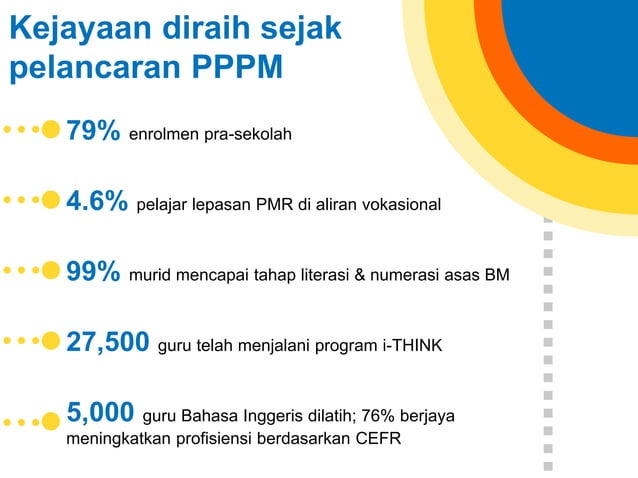 Kejayaan diraih sejak pelancaran PPPM

79% enrolmen pra-sekolah

4.6% pelajar lepasan PMR di aliran vokasional

99% murid mencapai tahap literasi & numerasi asas BM

27,500 guru telah menjalani program i-THINK

5,000 guru Bahasa Inggeris dilatih; 76% berjaya meningkatkan profisiensi berdasarkan CEFR